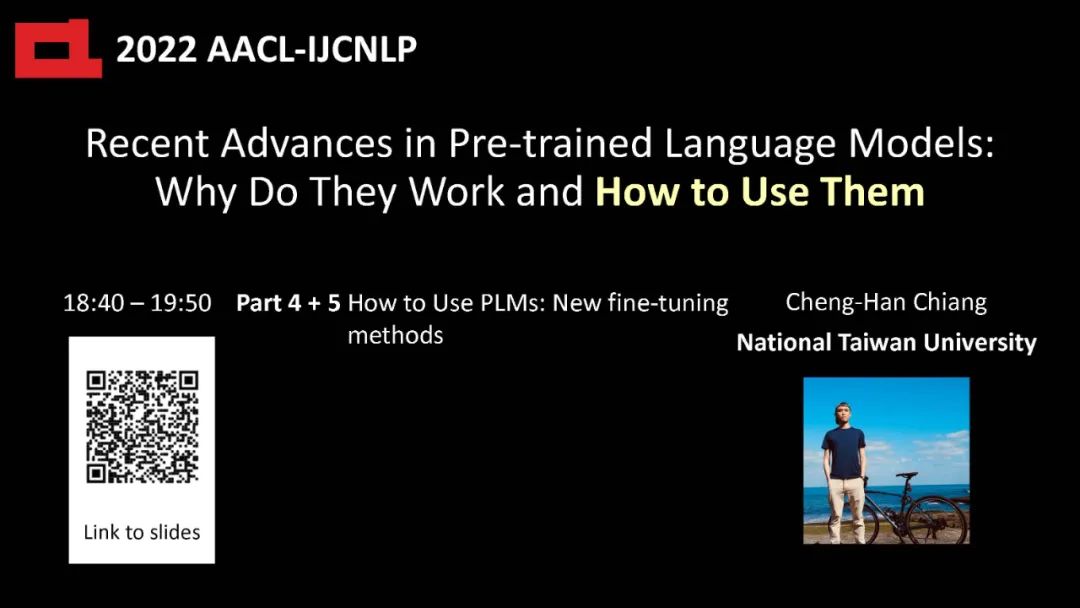 2022 AACL-IJCNLP

Recent Advances in Pre-trained Language Models: Why Do They Work and How to Use Them

18:40 – 19:50

Part 4 + 5 How to Use PLMs: New fine-tuning methods

Cheng-Han Chiang
National Taiwan University

Link to slides